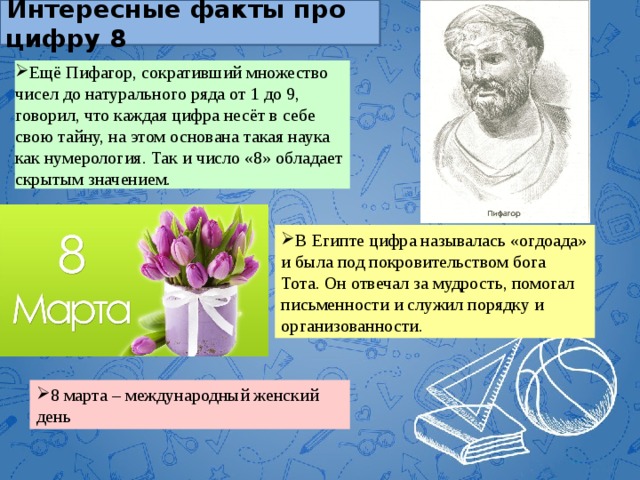 Интересные факты про цифру 8

➢Ещё Пифагор, сокративший множество чисел до натурального ряда от 1 до 9, говорил, что каждая цифра несёт в себе свою тайну, на этом основана такая наука как нумерология. Так и число «8» обладает скрытым значением.

Пифагор

8 Марта

➢В Египте цифра называлась «огдоада» и была под покровительством бога Тота. Он отвечал за мудрость, помогал письменности и служил порядку и организованности.

➢8 марта – международный женский день